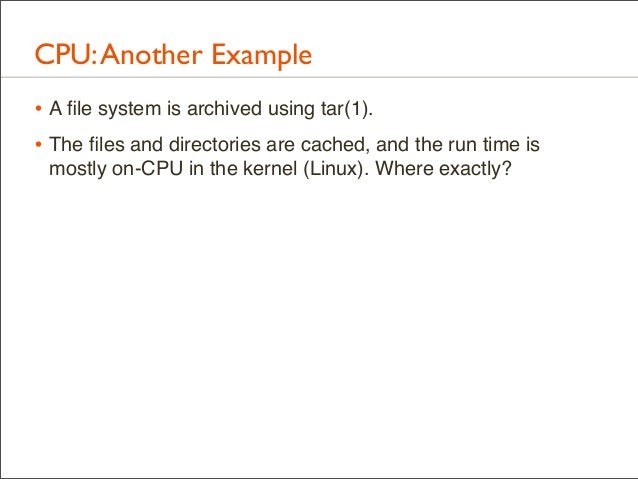 CPU: Another Example

• A file system is archived using tar(1).

• The files and directories are cached, and the run time is mostly on-CPU in the kernel (Linux). Where exactly?